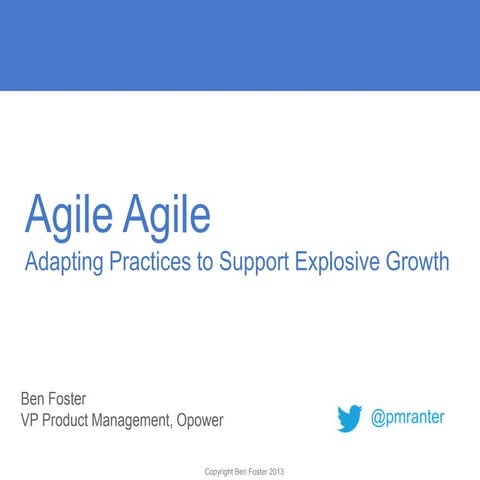 Agile Agile
Adapting Practices to Support Explosive Growth

Ben Foster
VP Product Management, Opower

@pmranter

Copyright Ben Foster 2013